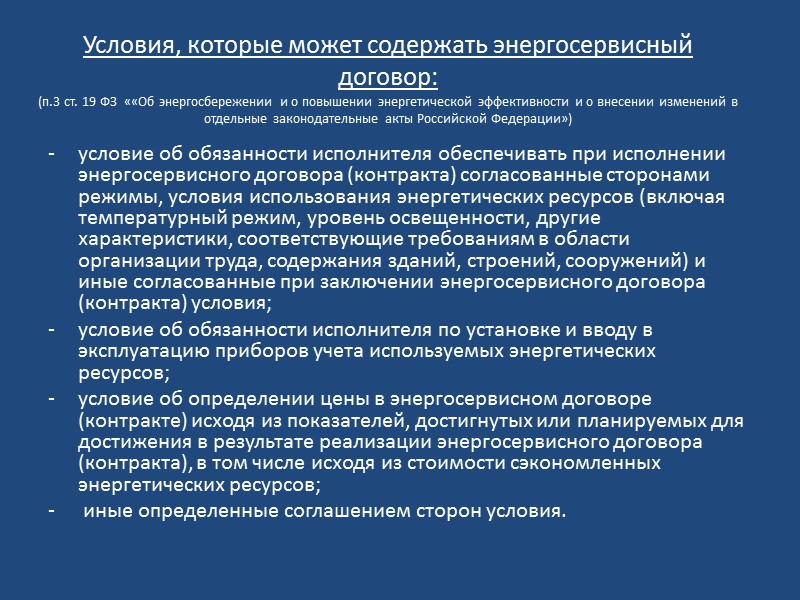 Условия, которые может содержать энергосервисный договор:
(п.3 ст. 19 ФЗ ««Об энергосбережении и о повышении энергетической эффективности и о внесении изменений в отдельные законодательные акты Российской Федерации»)

- условие об обязанности исполнителя обеспечивать при исполнении энергосервисного договора (контракта) согласованные сторонами режимы, условия использования энергетических ресурсов (включая температурный режим, уровень освещенности, другие характеристики, соответствующие требованиям в области организации труда, содержания зданий, строений, сооружений) и иные согласованные при заключении энергосервисного договора (контракта) условия;
- условие об обязанности исполнителя по установке и вводу в эксплуатацию приборов учета используемых энергетических ресурсов;
- условие об определении цены в энергосервисном договоре (контракте) исходя из показателей, достигнутых или планируемых для достижения в результате реализации энергосервисного договора (контракта), в том числе исходя из стоимости сэкономленных энергетических ресурсов;
- иные определенные соглашением сторон условия.